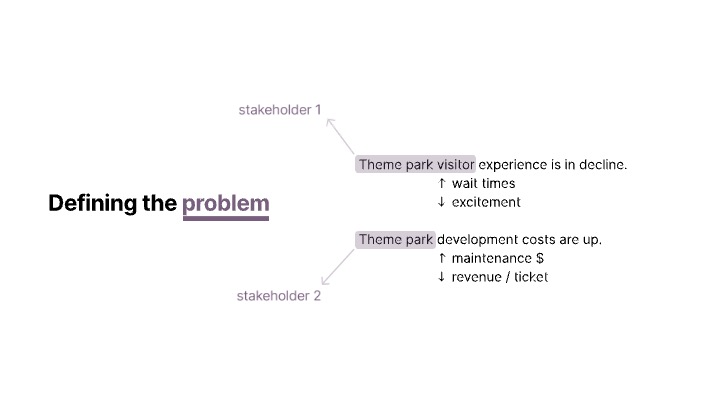 Defining the problem

stakeholder 1

Theme park visitor experience is in decline.
↑ wait times
↓ excitement

Theme park development costs are up.
↑ maintenance $
↓ revenue / ticket

stakeholder 2